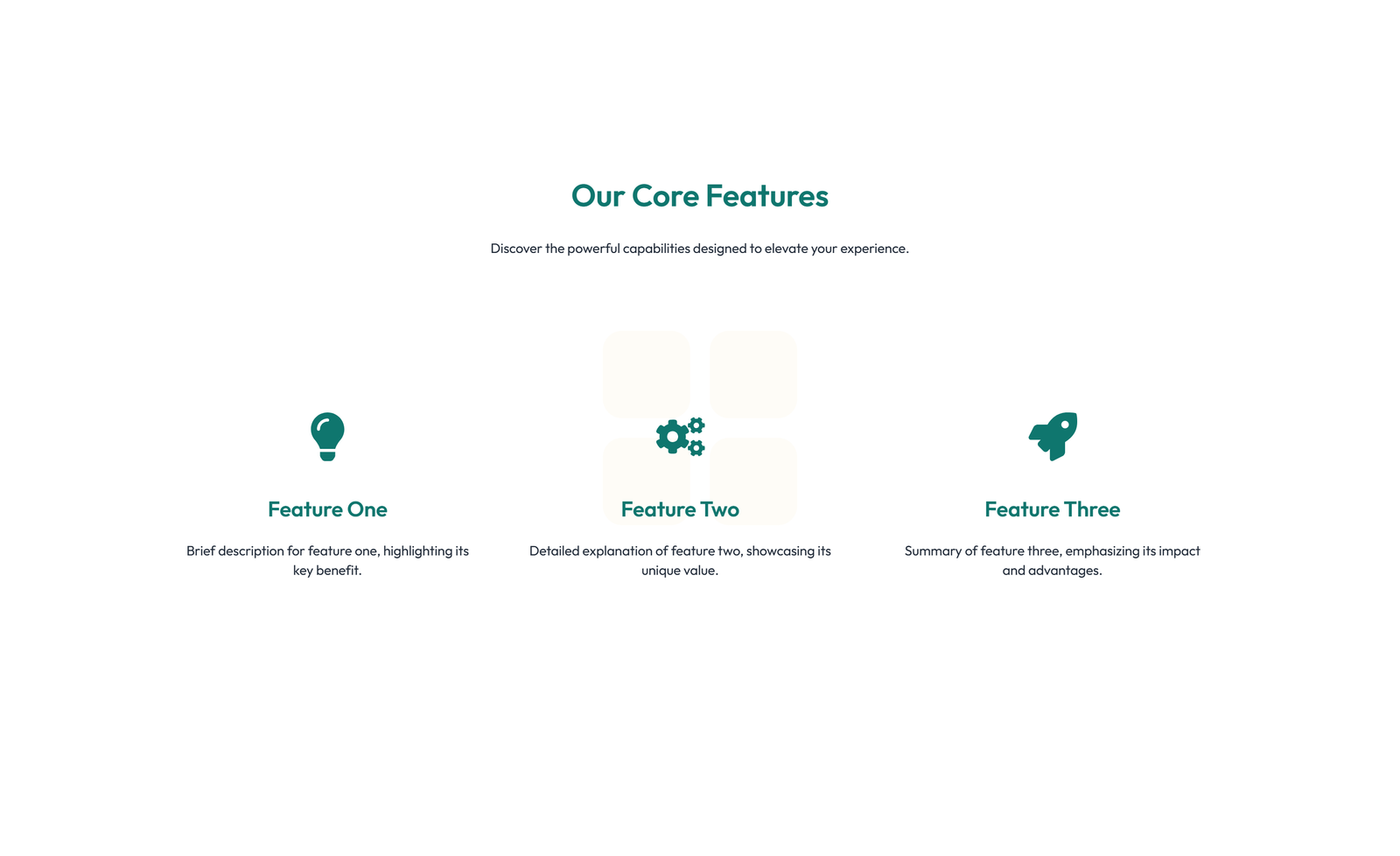 Our Core Features

Discover the powerful capabilities designed to elevate your experience.

Feature One

Brief description for feature one, highlighting its key benefit.

Feature Two

Detailed explanation of feature two, showcasing its unique value.

Feature Three

Summary of feature three, emphasizing its impact and advantages.